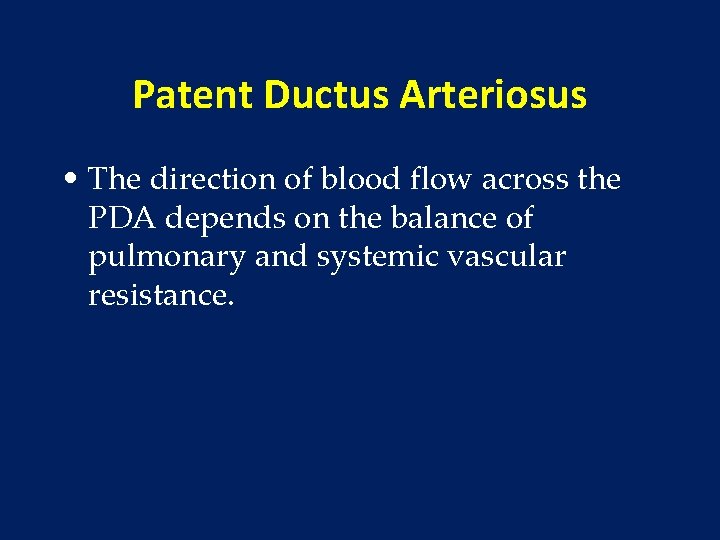 Patent Ductus Arteriosus

• The direction of blood flow across the PDA depends on the balance of pulmonary and systemic vascular resistance.